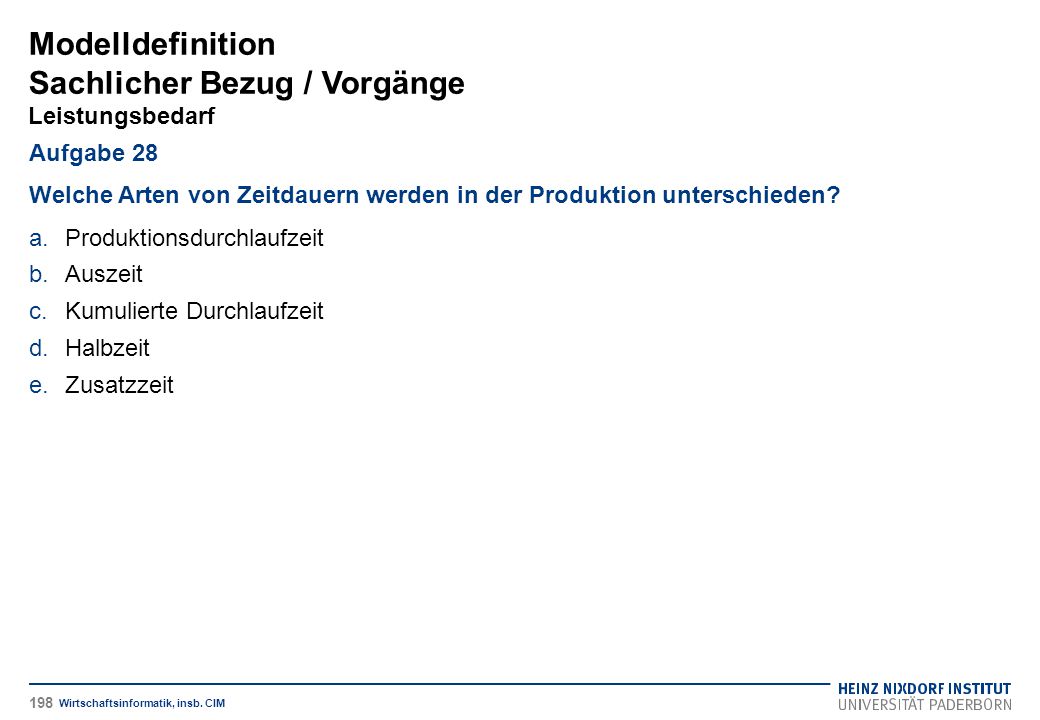 Modelldefinition
Sachlicher Bezug / Vorgänge
Leistungsbedarf

Aufgabe 28

Welche Arten von Zeitdauern werden in der Produktion unterschieden?

a. Produktionsdurchlaufzeit
b. Auszeit
c. Kumulierte Durchlaufzeit
d. Halbzeit
e. Zusatzzeit

198 Wirtschaftsinformatik, insb. CIM

HEINZ NIXDORF INSTITUT
UNIVERSITÄT PADERBORN